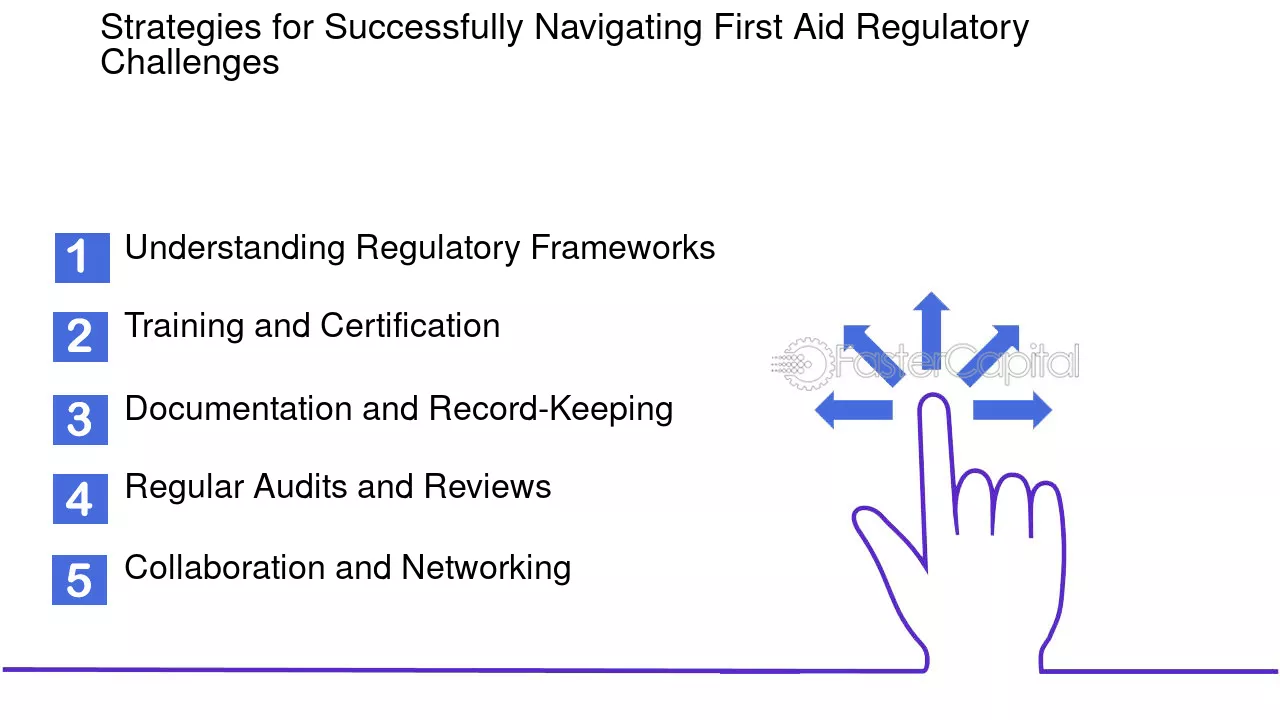 Strategies for Successfully Navigating First Aid Regulatory Challenges

1 Understanding Regulatory Frameworks

2 Training and Certification

3 Documentation and Record-Keeping

4 Regular Audits and Reviews

5 Collaboration and Networking

FasterCapital